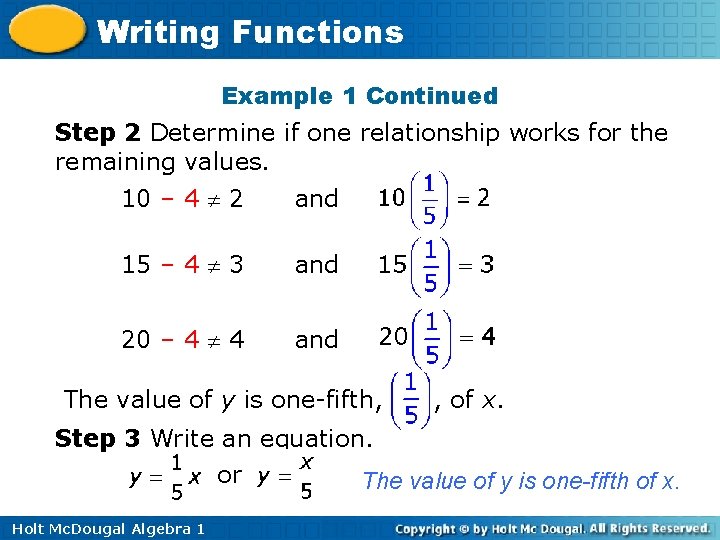 Writing Functions

Example 1 Continued

Step 2 Determine if one relationship works for the remaining values.

$10 - 4 \neq 2$ and $10\left(\frac{1}{5}\right) = 2$

$15 - 4 \neq 3$ and $15\left(\frac{1}{5}\right) = 3$

$20 - 4 \neq 4$ and $20\left(\frac{1}{5}\right) = 4$

The value of $y$ is one-fifth, $\left(\frac{1}{5}\right)$, of $x$.

Step 3 Write an equation.

$y = \frac{1}{5}x$ or $y = \frac{x}{5}$ The value of y is one-fifth of x.

Holt McDougal Algebra 1

Copyright © by Holt Mc Dougal. All Rights Reserved.